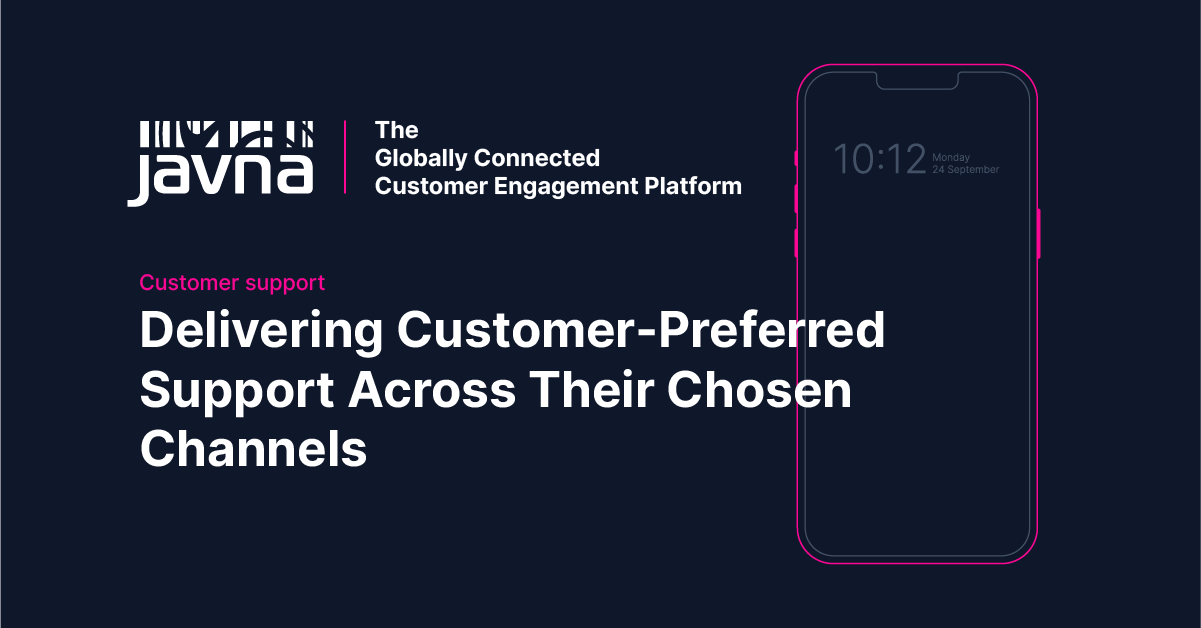 javna

The
Globally Connected
Customer Engagement Platform

10:12 Monday
24 September

Customer support

Delivering Customer-Preferred Support Across Their Chosen Channels